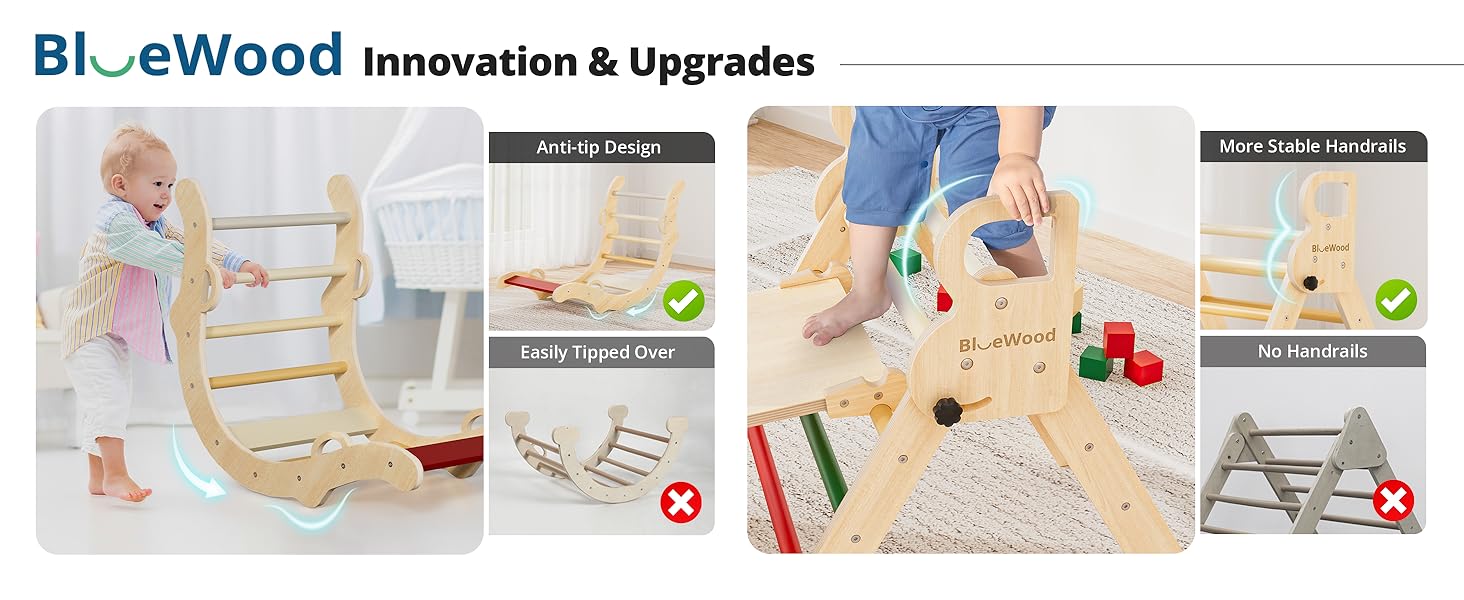 BlueWood Innovation & Upgrades

Anti-tip Design

Easily Tipped Over

BlueWood

More Stable Handrails

BlueWood

No Handrails